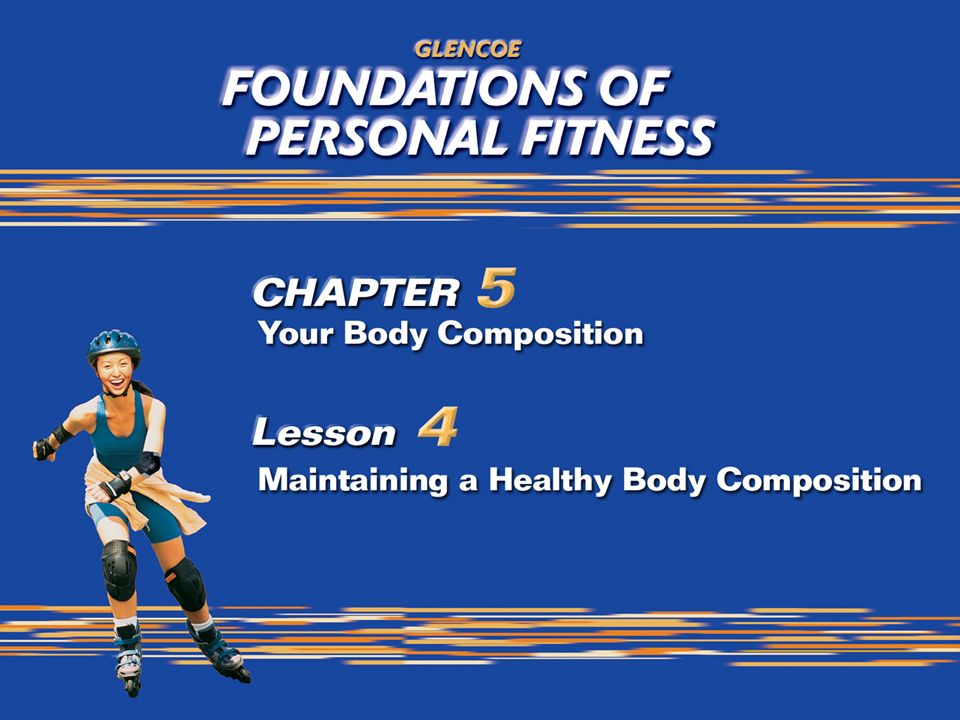 GLENCOE
FOUNDATIONS OF PERSONAL FITNESS

CHAPTER 5
Your Body Composition

Lesson 4
Maintaining a Healthy Body Composition